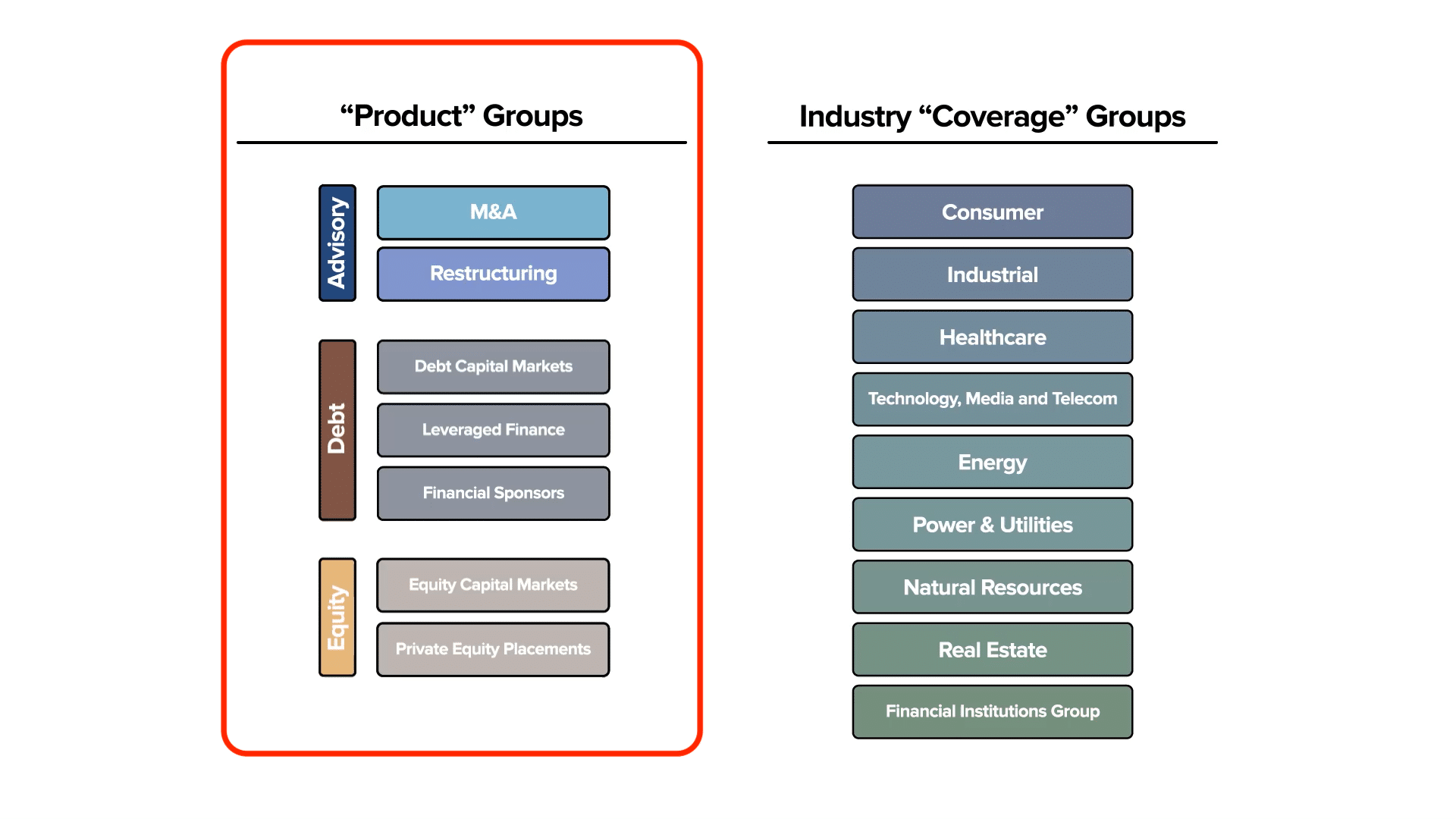 “Product” Groups

Advisory
M&A
Restructuring

Debt
Debt Capital Markets
Leveraged Finance
Financial Sponsors

Equity
Equity Capital Markets
Private Equity Placements

Industry “Coverage” Groups

Consumer
Industrial
Healthcare
Technology, Media and Telecom
Energy
Power & Utilities
Natural Resources
Real Estate
Financial Institutions Group